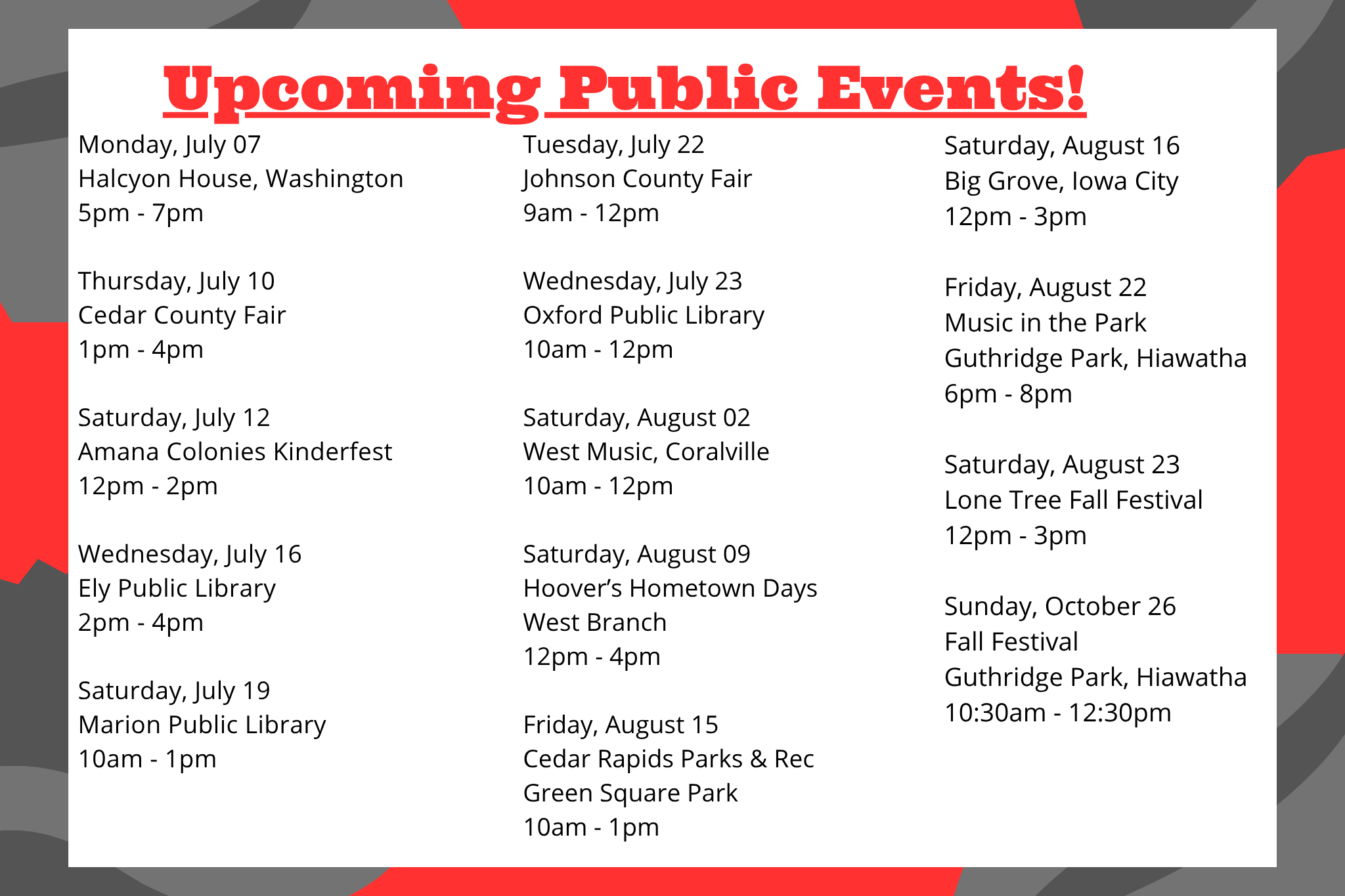 Upcoming Public Events!

Monday, July 07
Halcyon House, Washington
5pm - 7pm

Thursday, July 10
Cedar County Fair
1pm - 4pm

Saturday, July 12
Amana Colonies Kinderfest
12pm - 2pm

Wednesday, July 16
Ely Public Library
2pm - 4pm

Saturday, July 19
Marion Public Library
10am - 1pm

Tuesday, July 22
Johnson County Fair
9am - 12pm

Wednesday, July 23
Oxford Public Library
10am - 12pm

Saturday, August 02
West Music, Coralville
10am - 12pm

Saturday, August 09
Hoover's Hometown Days
West Branch
12pm - 4pm

Friday, August 15
Cedar Rapids Parks & Rec
Green Square Park
10am - 1pm

Saturday, August 16
Big Grove, Iowa City
12pm - 3pm

Friday, August 22
Music in the Park
Guthridge Park, Hiawatha
6pm - 8pm

Saturday, August 23
Lone Tree Fall Festival
12pm - 3pm

Sunday, October 26
Fall Festival
Guthridge Park, Hiawatha
10:30am - 12:30pm